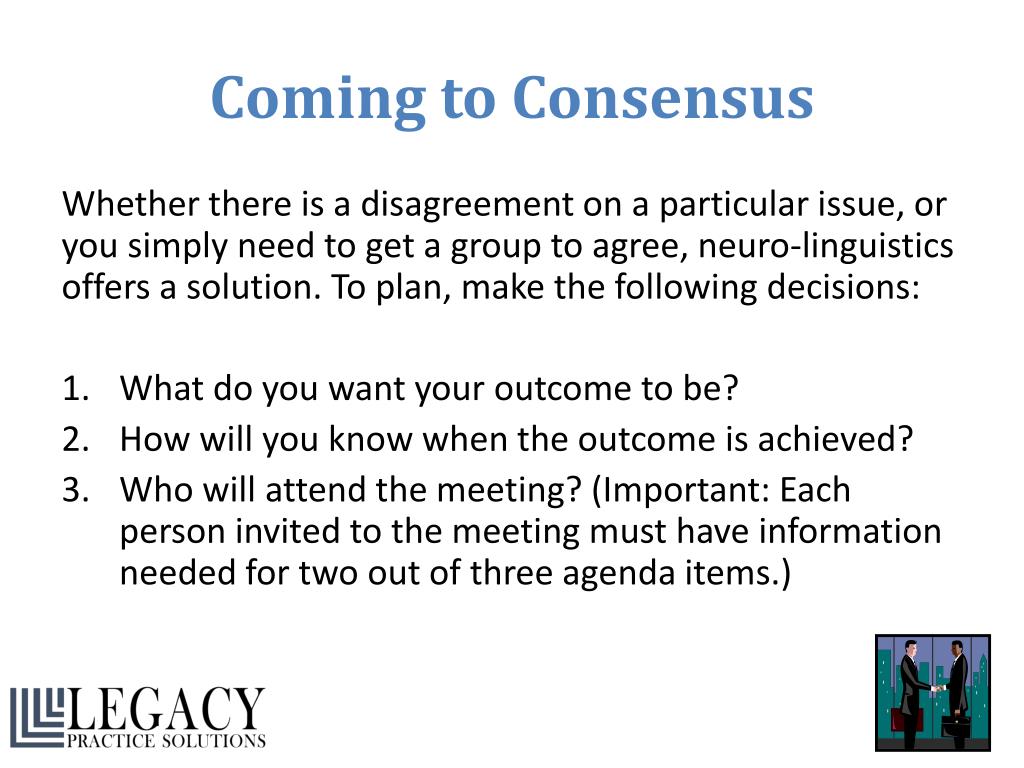 Coming to Consensus

Whether there is a disagreement on a particular issue, or you simply need to get a group to agree, neuro-linguistics offers a solution. To plan, make the following decisions:

1. What do you want your outcome to be?
2. How will you know when the outcome is achieved?
3. Who will attend the meeting? (Important: Each person invited to the meeting must have information needed for two out of three agenda items.)

LEGACY
PRACTICE SOLUTIONS